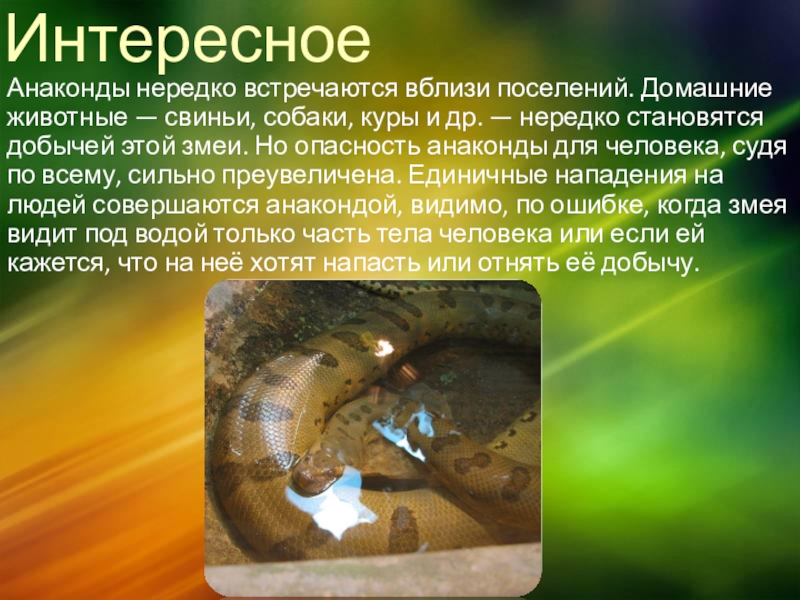 Интересное

Анаконды нередко встречаются вблизи поселений. Домашние животные — свиньи, собаки, куры и др. — нередко становятся добычей этой змеи. Но опасность анаконды для человека, судя по всему, сильно преувеличена. Единичные нападения на людей совершаются анакондой, видимо, по ошибке, когда змея видит под водой только часть тела человека или если ей кажется, что на неё хотят напасть или отнять её добычу.